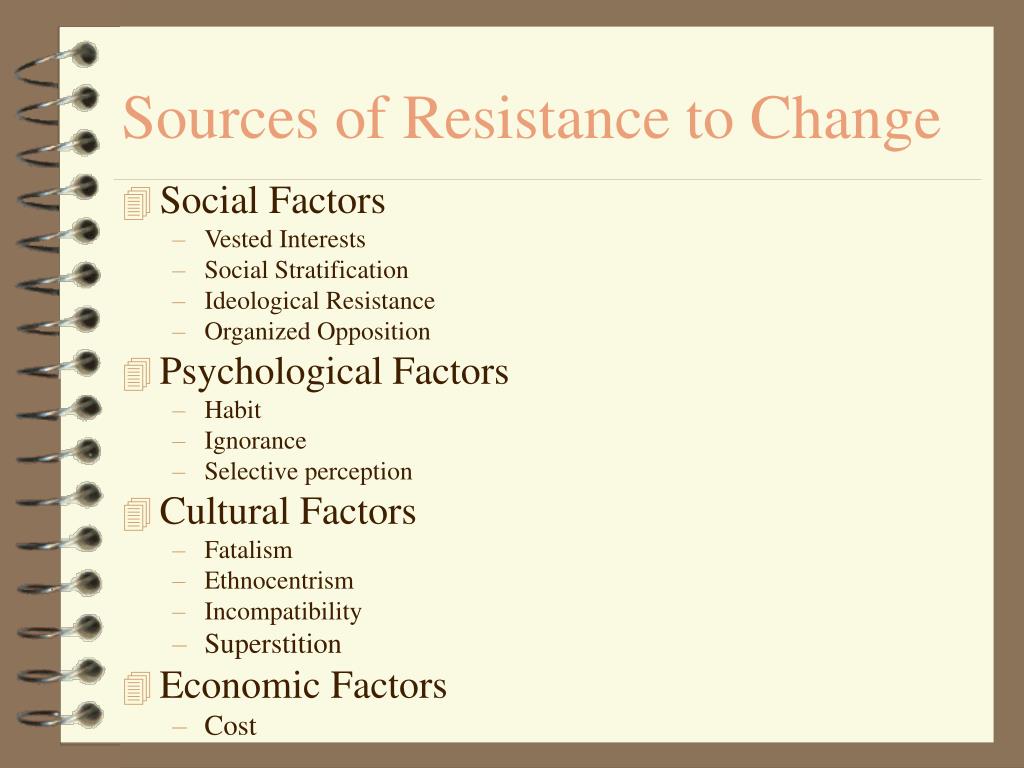 Sources of Resistance to Change

Social Factors
– Vested Interests
– Social Stratification
– Ideological Resistance
– Organized Opposition

Psychological Factors
– Habit
– Ignorance
– Selective perception

Cultural Factors
– Fatalism
– Ethnocentrism
– Incompatibility
– Superstition

Economic Factors
– Cost